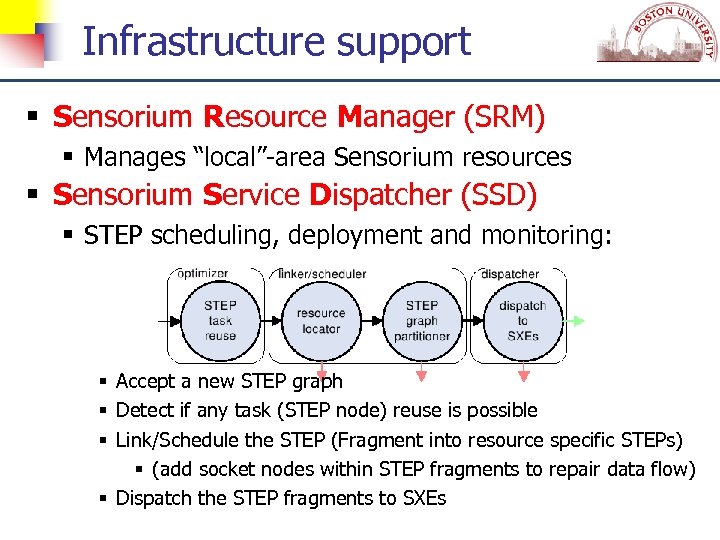 Infrastructure support

BOSTON UNIVERSITY

▪ Sensorium Resource Manager (SRM)
 ▪ Manages "local"-area Sensorium resources
▪ Sensorium Service Dispatcher (SSD)
 ▪ STEP scheduling, deployment and monitoring:

optimizer
linker/scheduler
dispatcher
STEP task reuse
resource locator
STEP graph partitioner
dispatch to SXEs

▪ Accept a new STEP graph
▪ Detect if any task (STEP node) reuse is possible
▪ Link/Schedule the STEP (Fragment into resource specific STEPs)
 ▪ (add socket nodes within STEP fragments to repair data flow)
▪ Dispatch the STEP fragments to SXEs